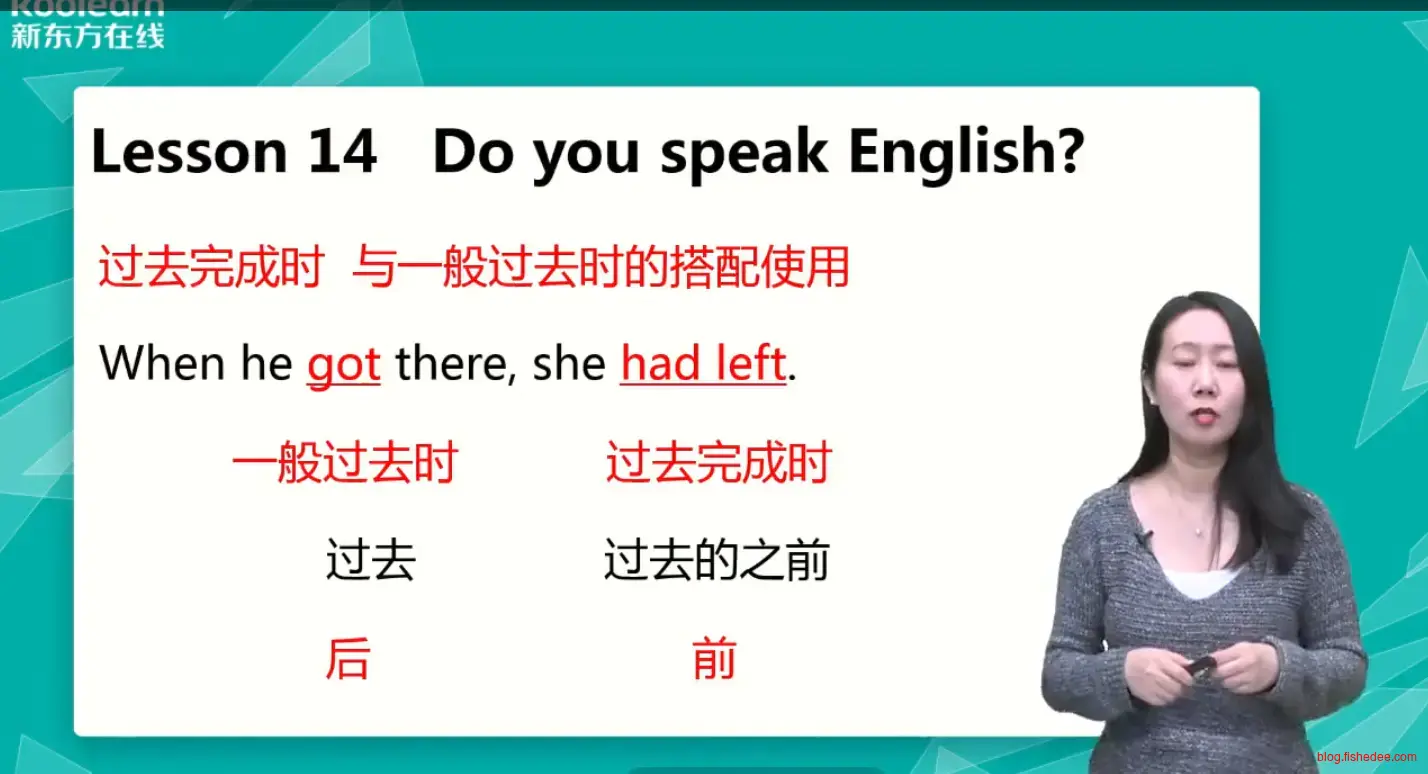 koolearn
新东方在线

Lesson 14 Do you speak English?

过去完成时 与一般过去时的搭配使用

When he got there, she had left.

一般过去时 过去完成时

过去 过去的之前

后 前

blog.fishedee.com